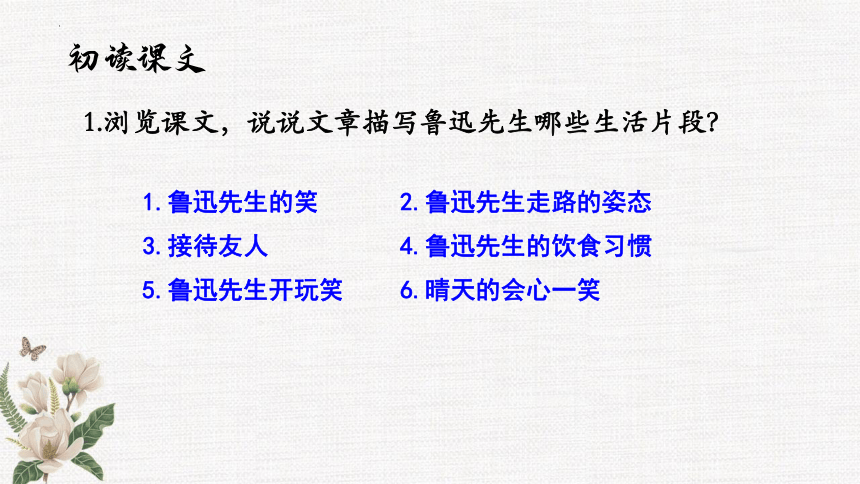 初读课文

1.浏览课文，说说文章描写鲁迅先生哪些生活片段?

1. 鲁迅先生的笑
2. 鲁迅先生走路的姿态
3. 接待友人
4. 鲁迅先生的饮食习惯
5. 鲁迅先生开玩笑
6. 晴天的会心一笑